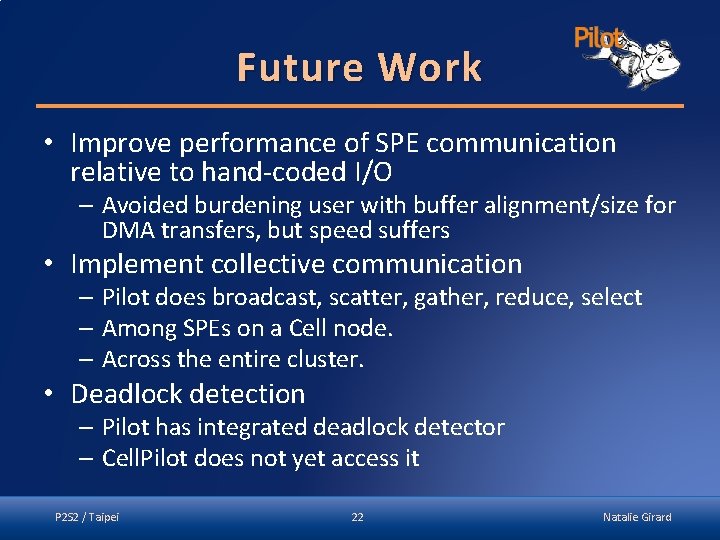 Pilot

Future Work

• Improve performance of SPE communication relative to hand-coded I/O
– Avoided burdening user with buffer alignment/size for DMA transfers, but speed suffers

• Implement collective communication
– Pilot does broadcast, scatter, gather, reduce, select
– Among SPEs on a Cell node.
– Across the entire cluster.

• Deadlock detection
– Pilot has integrated deadlock detector
– CellPilot does not yet access it

P2S2 / Taipei

22

Natalie Girard